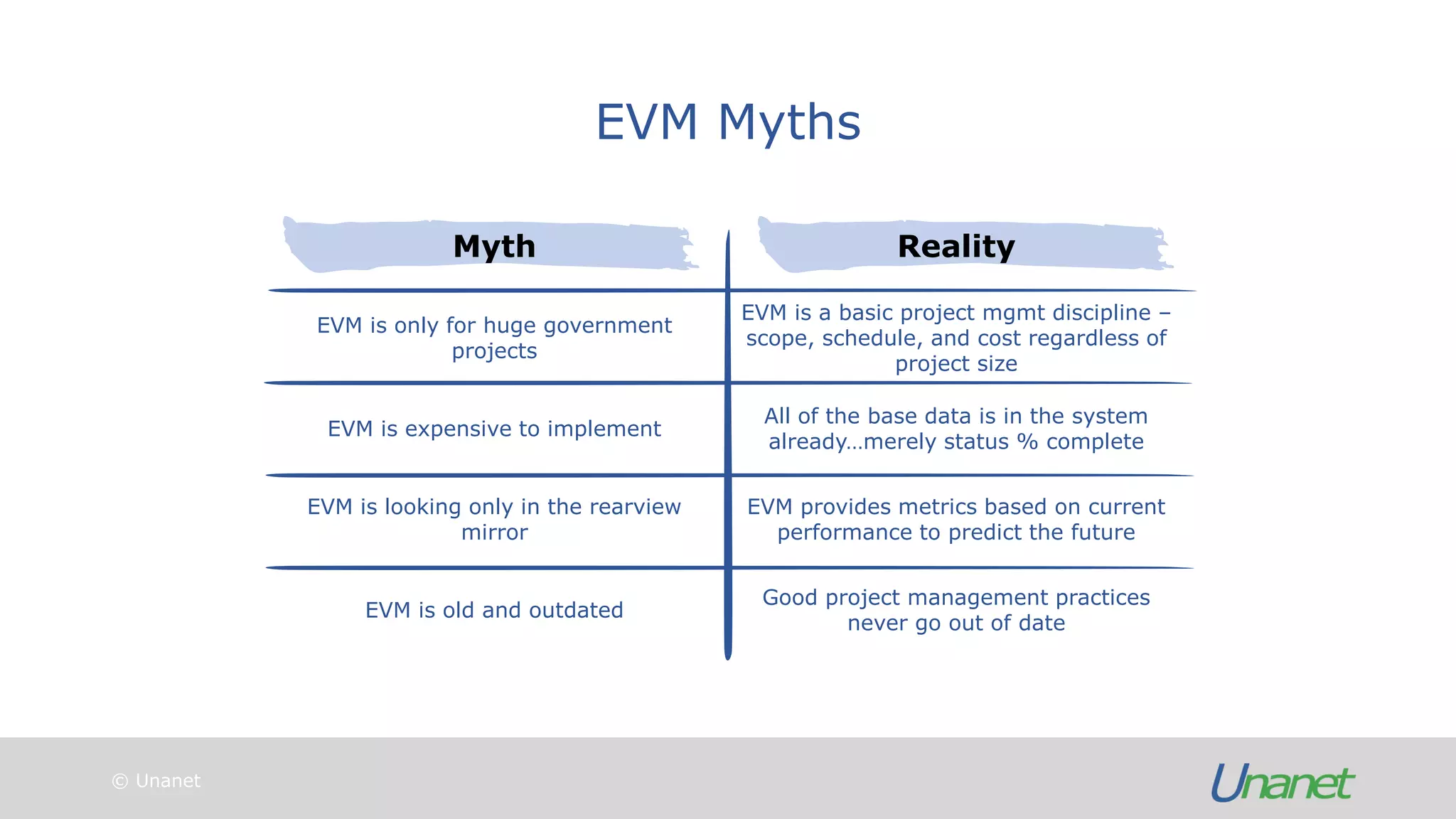 EVM Myths

| Myth | Reality |
|---|---|
| EVM is only for huge government projects | EVM is a basic project mgmt discipline – scope, schedule, and cost regardless of project size |
| EVM is expensive to implement | All of the base data is in the system already…merely status % complete |
| EVM is looking only in the rearview mirror | EVM provides metrics based on current performance to predict the future |
| EVM is old and outdated | Good project management practices never go out of date |

© Unanet

Unanet